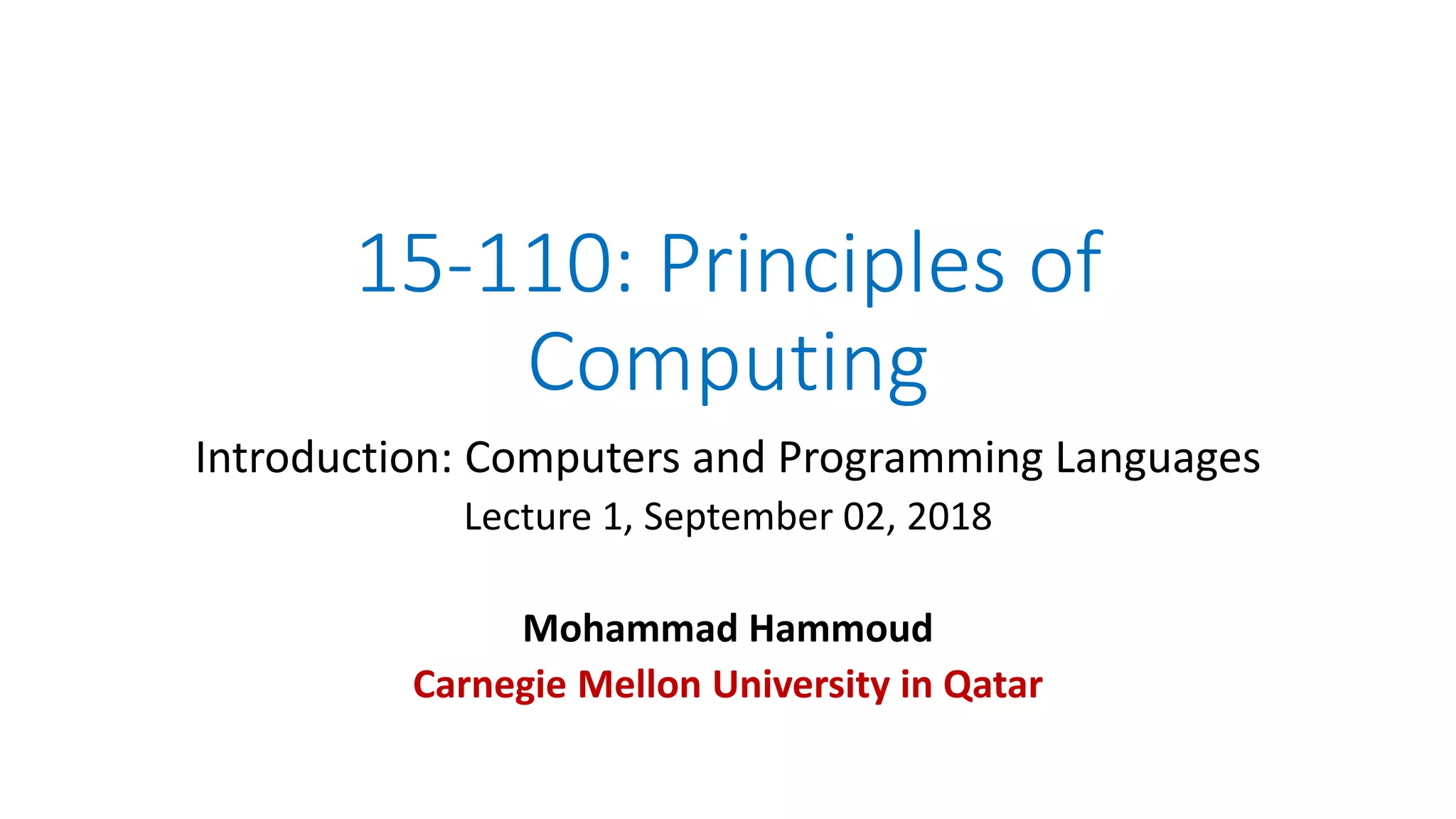 15-110: Principles of Computing

Introduction: Computers and Programming Languages

Lecture 1, September 02, 2018

Mohammad Hammoud

Carnegie Mellon University in Qatar